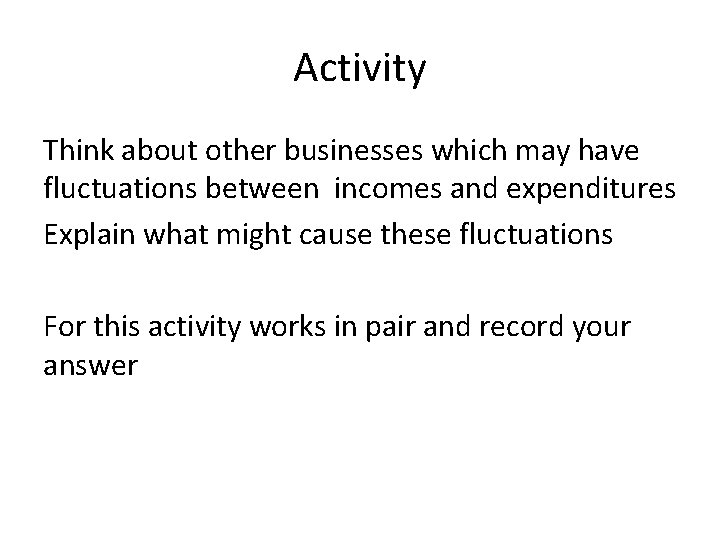 Activity

Think about other businesses which may have fluctuations between incomes and expenditures

Explain what might cause these fluctuations

For this activity works in pair and record your answer